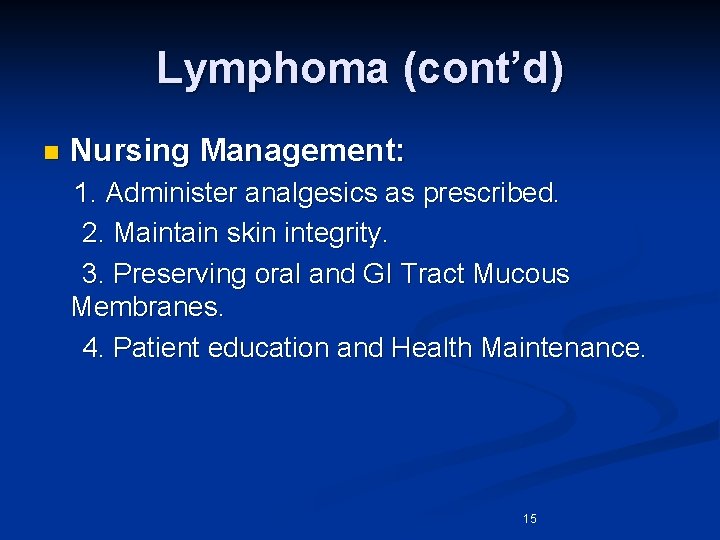 Lymphoma (cont’d)

Nursing Management:
1. Administer analgesics as prescribed.
2. Maintain skin integrity.
3. Preserving oral and GI Tract Mucous Membranes.
4. Patient education and Health Maintenance.

15